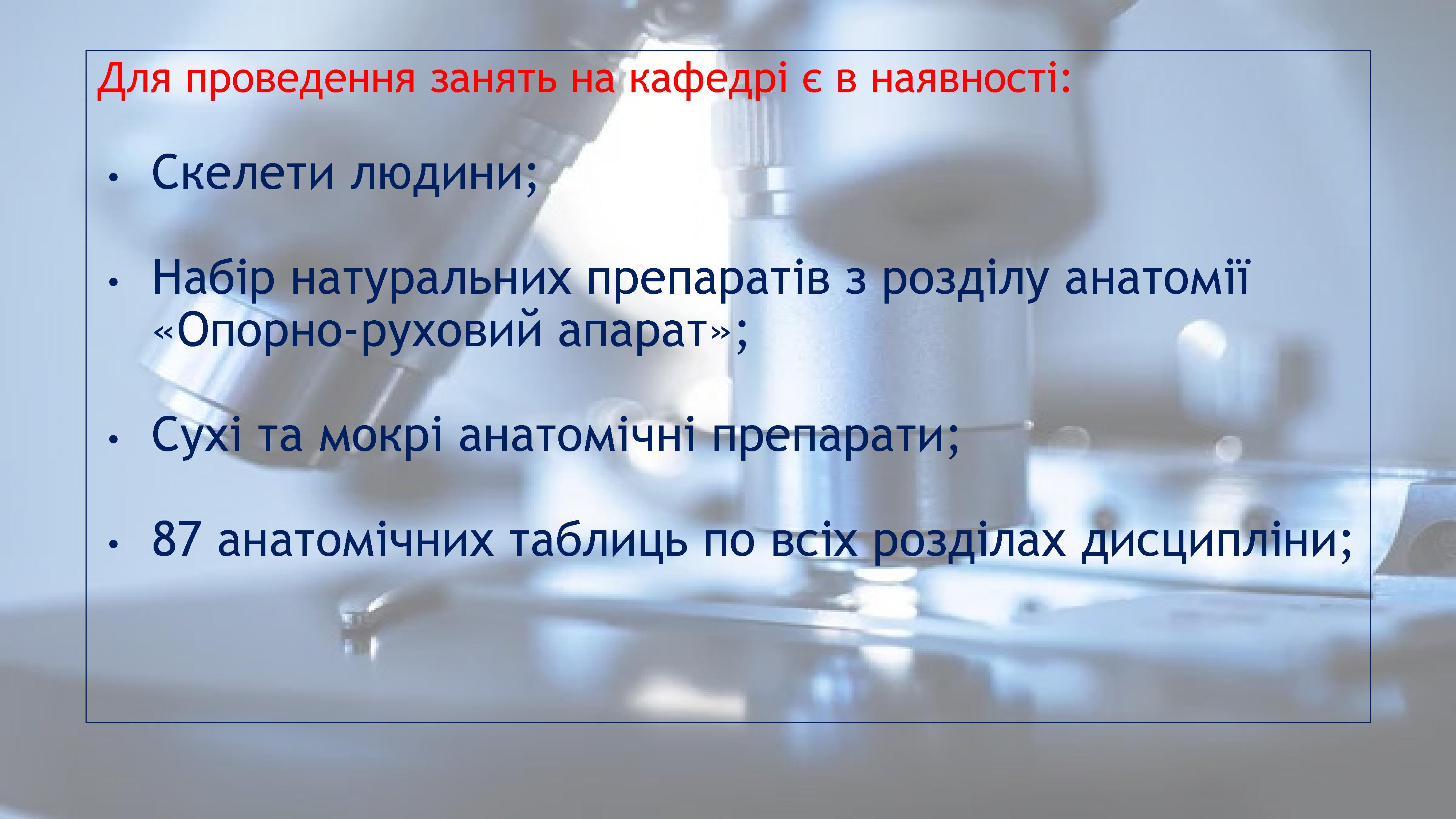 Для проведення занять на кафедрі є в наявності:

• Скелети людини;

• Набір натуральних препаратів з розділу анатомії «Опорно-руховий апарат»;

• Сухі та мокрі анатомічні препарати;

• 87 анатомічних таблиць по всіх розділах дисципліни;